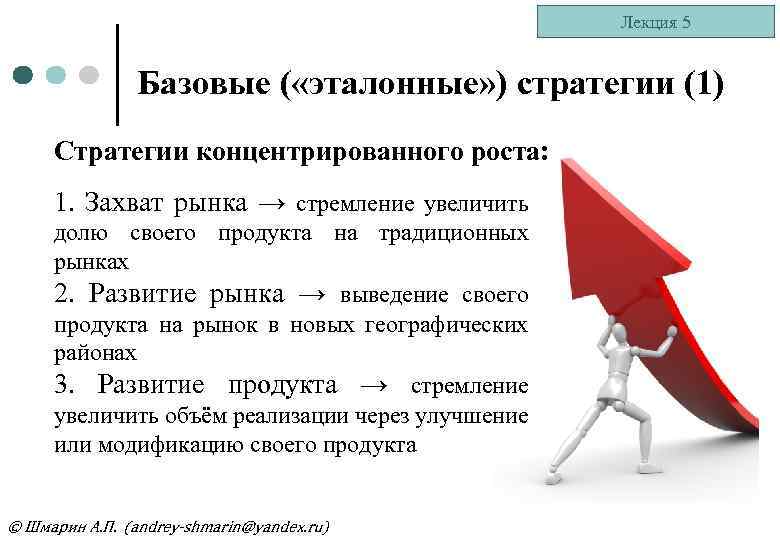 Лекция 5

Базовые («эталонные») стратегии (1)

Стратегии концентрированного роста:

1. Захват рынка → стремление увеличить долю своего продукта на традиционных рынках

2. Развитие рынка → выведение своего продукта на рынок в новых географических районах

3. Развитие продукта → стремление увеличить объём реализации через улучшение или модификацию своего продукта

© Шмарин А.П. (andrey-shmarin@yandex.ru)